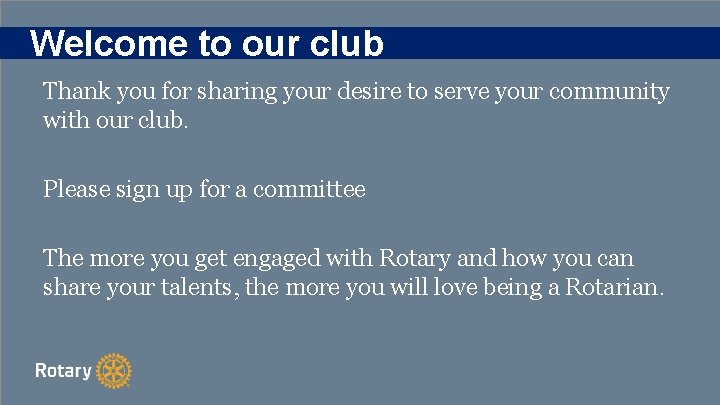 Welcome to our club

Thank you for sharing your desire to serve your community with our club.

Please sign up for a committee

The more you get engaged with Rotary and how you can share your talents, the more you will love being a Rotarian.

Rotary